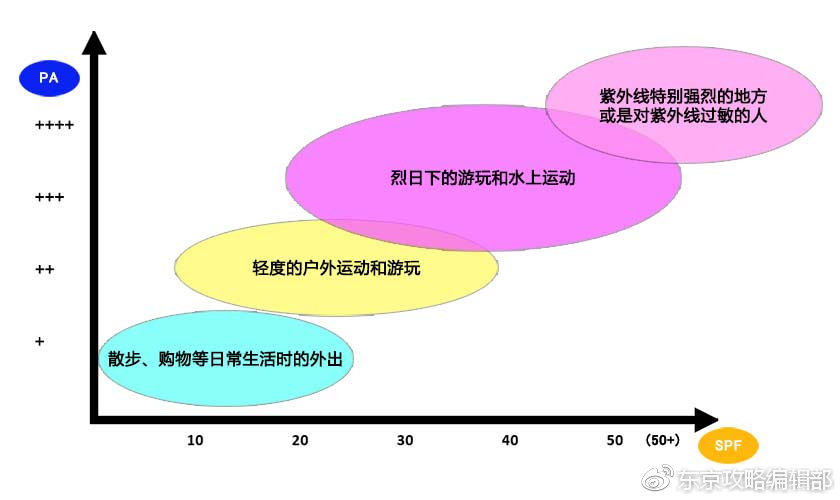 PA

++++

+++

++

+

紫外线特别强烈的地方
或是对紫外线过敏的人

烈日下的游玩和水上运动

轻度的户外运动和游玩

散步、购物等日常生活时的外出

10 20 30 40 50 (50+)

SPF

东京攻略编辑部